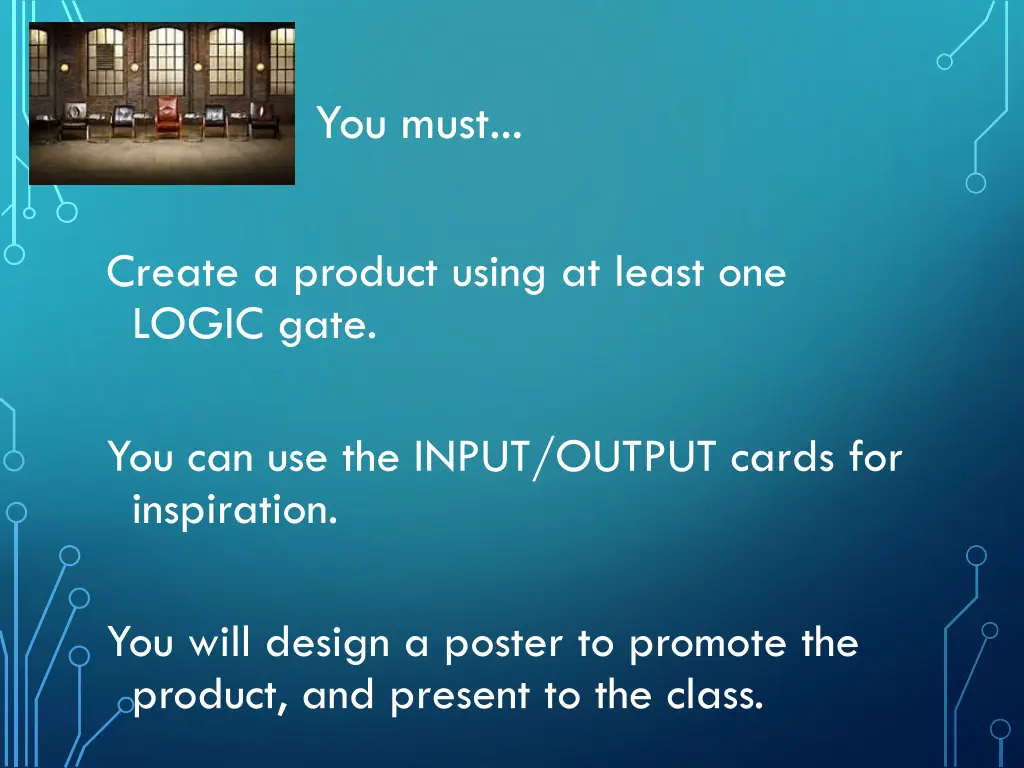 You must...

Create a product using at least one LOGIC gate.

You can use the INPUT/OUTPUT cards for inspiration.

You will design a poster to promote the product, and present to the class.